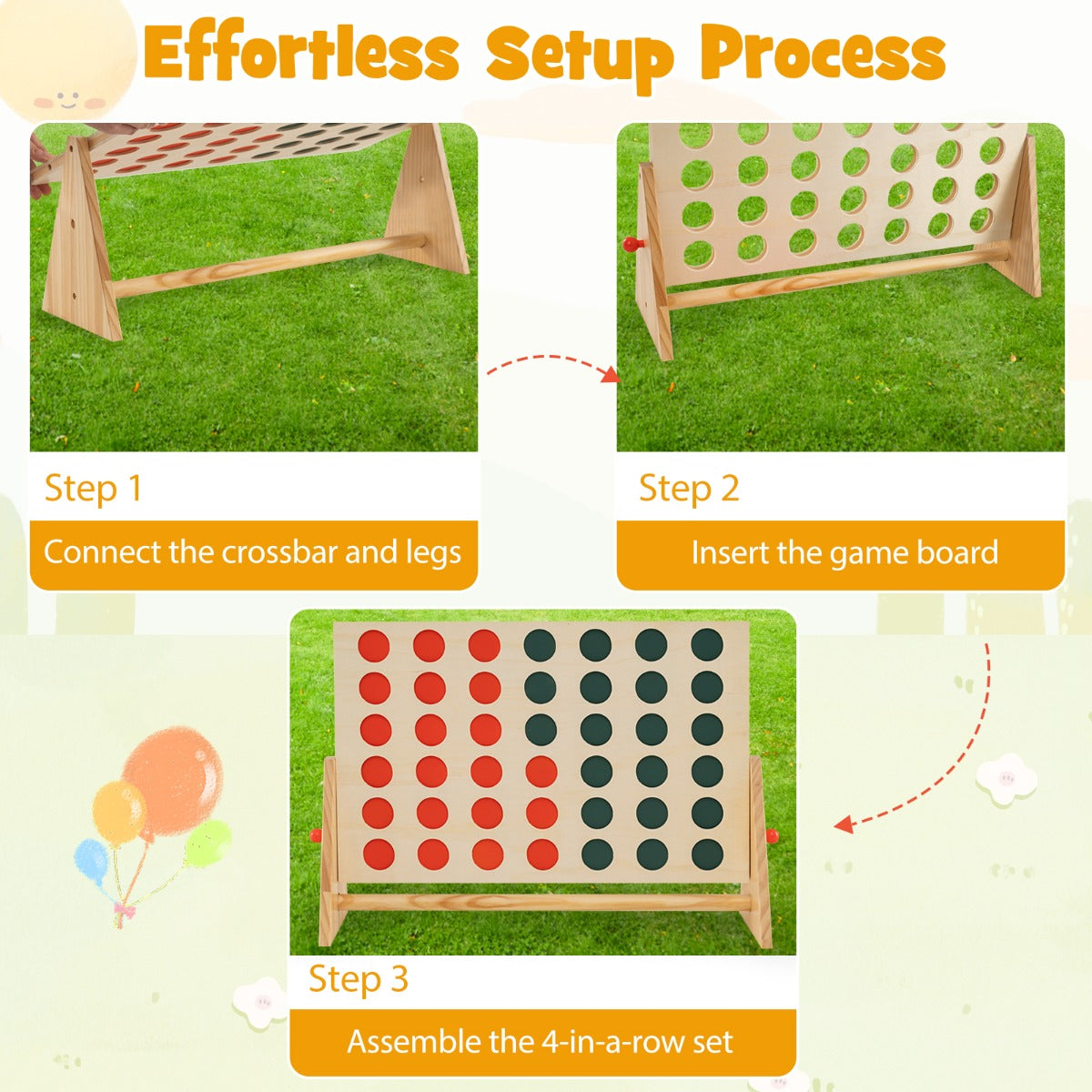 Effortless Setup Process

Step 1

Connect the crossbar and legs

Step 2

Insert the game board

Step 3

Assemble the 4-in-a-row set